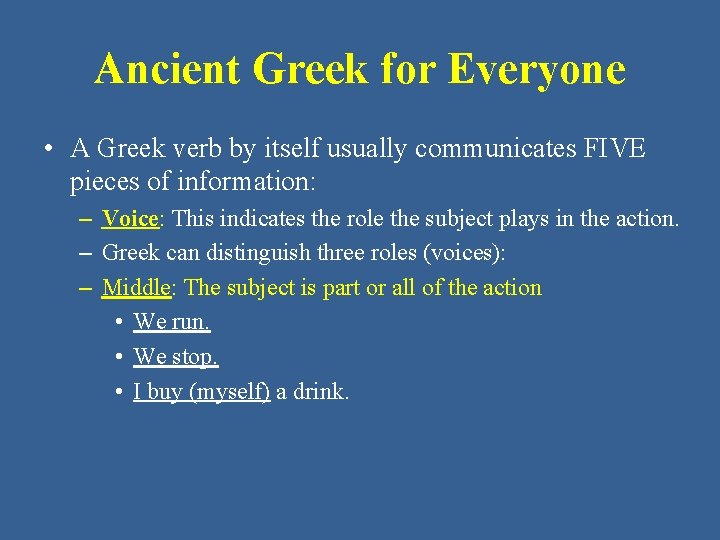 Ancient Greek for Everyone

• A Greek verb by itself usually communicates FIVE pieces of information:

– Voice: This indicates the role the subject plays in the action.

– Greek can distinguish three roles (voices):

– Middle: The subject is part or all of the action

• We run.

• We stop.

• I buy (myself) a drink.